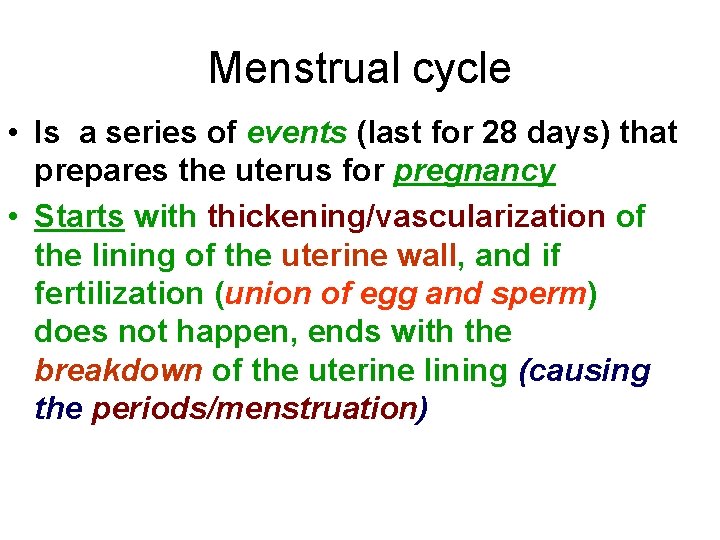 Menstrual cycle

• Is a series of events (last for 28 days) that prepares the uterus for pregnancy

• Starts with thickening/vascularization of the lining of the uterine wall, and if fertilization (union of egg and sperm) does not happen, ends with the breakdown of the uterine lining (causing the periods/menstruation)